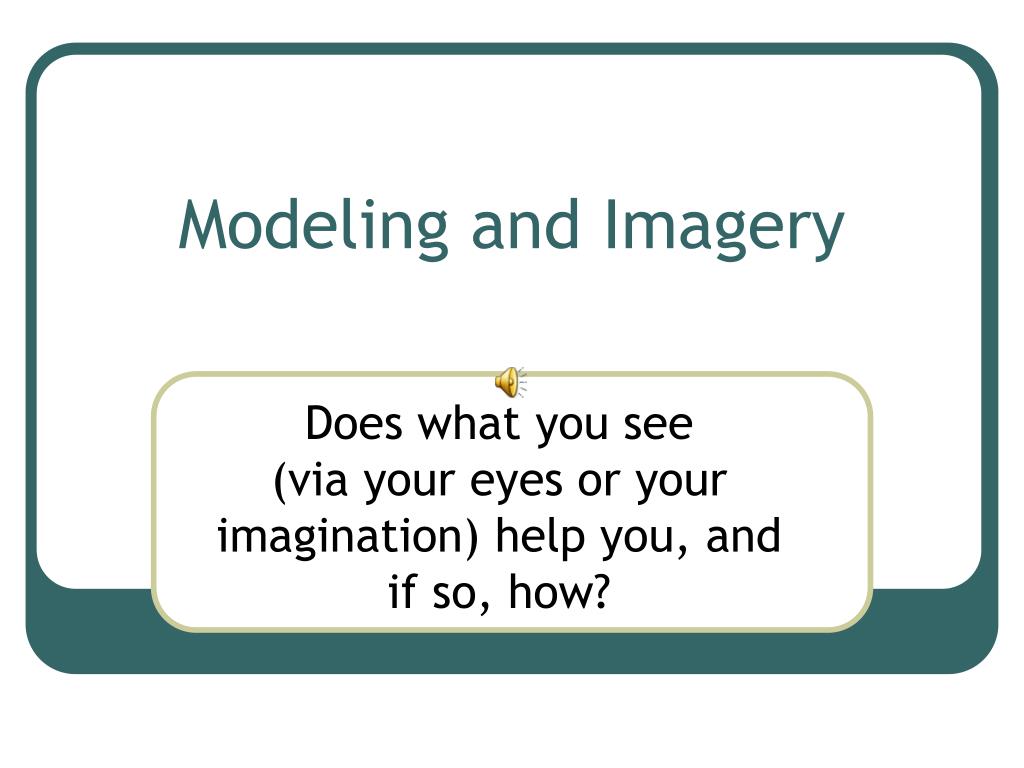 Modeling and Imagery

Does what you see (via your eyes or your imagination) help you, and if so, how?